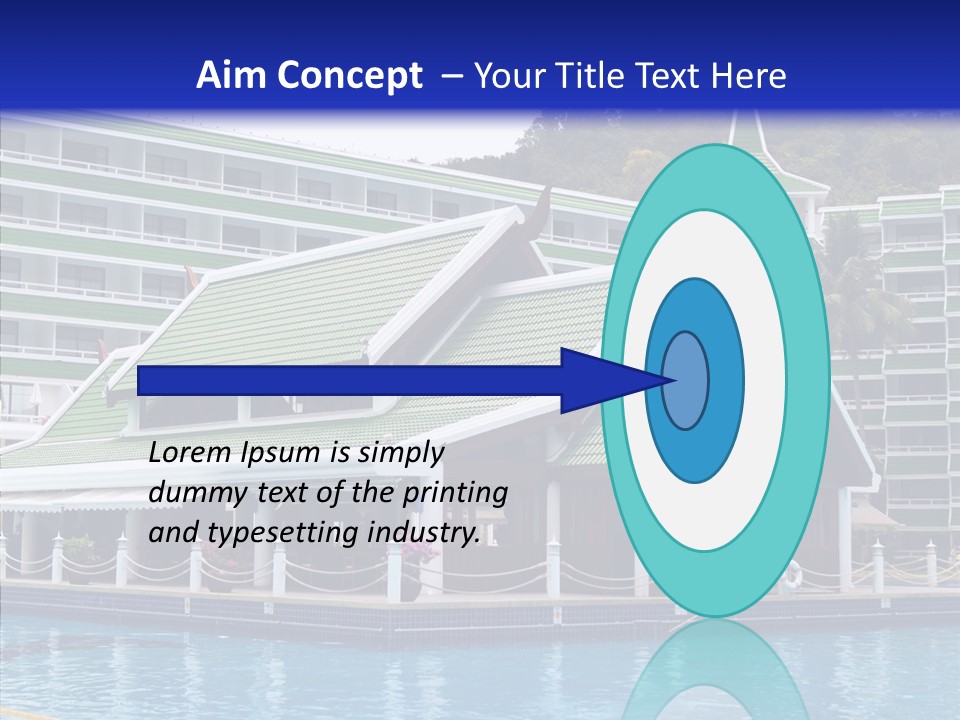 Aim Concept – Your Title Text Here

Lorem Ipsum is simply dummy text of the printing and typesetting industry.